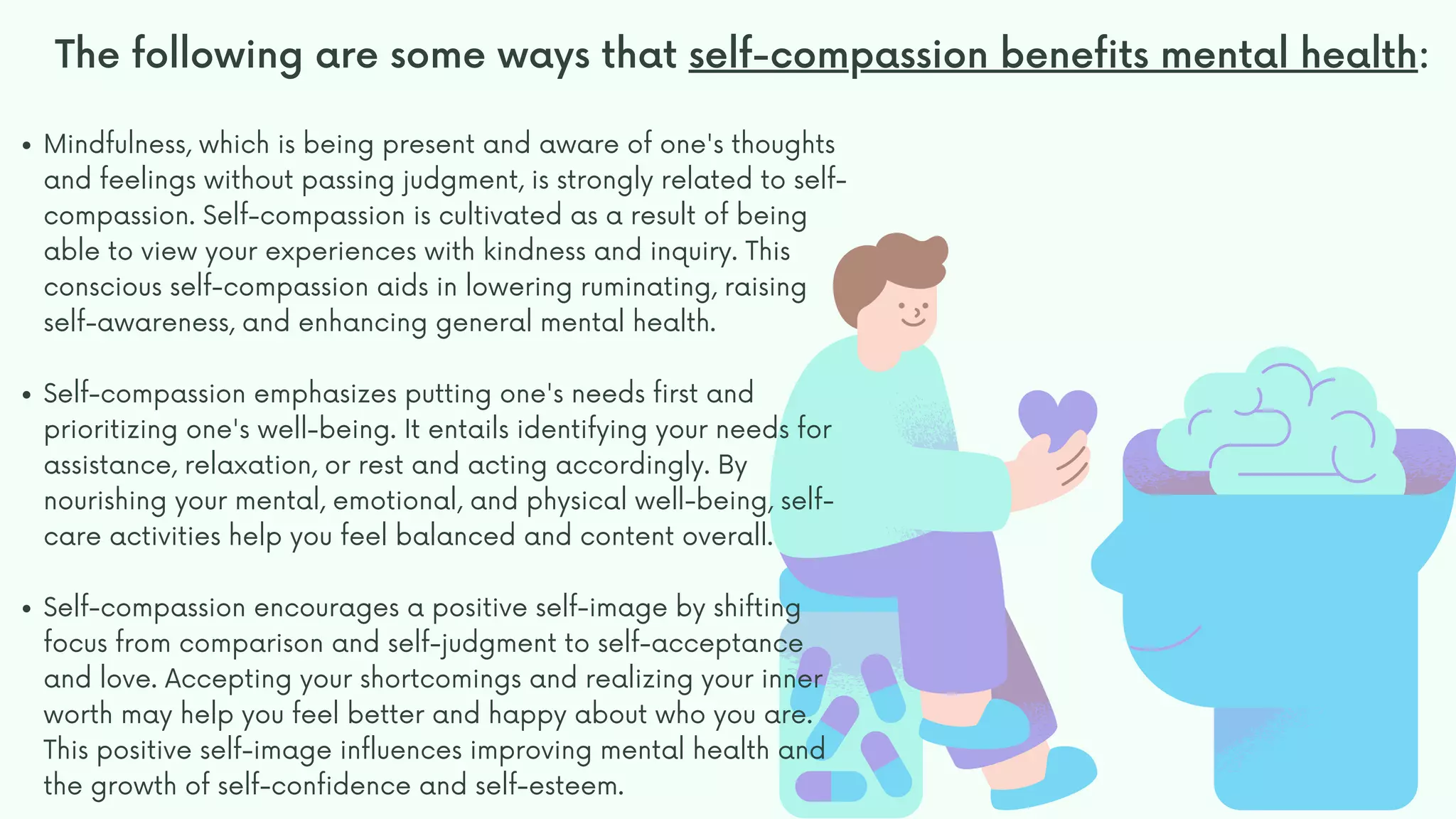 The following are some ways that self-compassion benefits mental health:

• Mindfulness, which is being present and aware of one's thoughts and feelings without passing judgment, is strongly related to self-compassion. Self-compassion is cultivated as a result of being able to view your experiences with kindness and inquiry. This conscious self-compassion aids in lowering ruminating, raising self-awareness, and enhancing general mental health.

• Self-compassion emphasizes putting one's needs first and prioritizing one's well-being. It entails identifying your needs for assistance, relaxation, or rest and acting accordingly. By nourishing your mental, emotional, and physical well-being, self-care activities help you feel balanced and content overall.

• Self-compassion encourages a positive self-image by shifting focus from comparison and self-judgment to self-acceptance and love. Accepting your shortcomings and realizing your inner worth may help you feel better and happy about who you are. This positive self-image influences improving mental health and the growth of self-confidence and self-esteem.